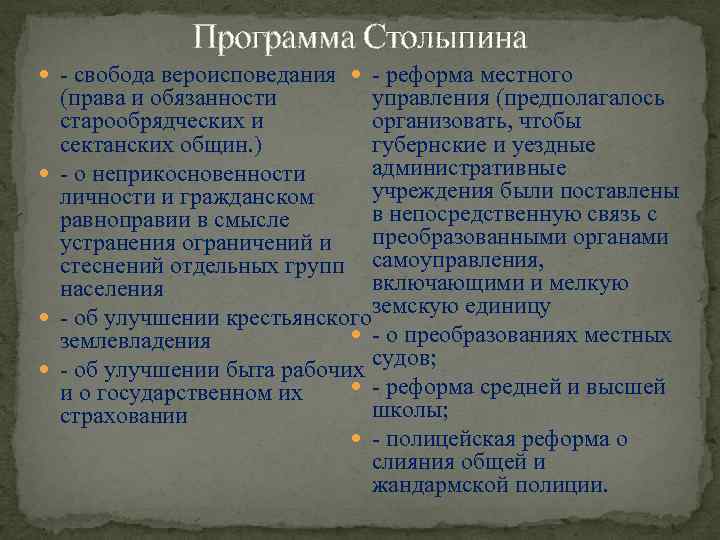 Программа Столыпина

- свобода вероисповедания (права и обязанности старообрядческих и сектанских общин.)
- о неприкосновенности личности и гражданском равноправии в смысле устранения ограничений и стеснений отдельных групп населения
- об улучшении крестьянского землевладения
- об улучшении быта рабочих и о государственном их страховании

- реформа местного управления (предполагалось организовать, чтобы губернские и уездные административные учреждения были поставлены в непосредственную связь с преобразованными органами самоуправления, включающими и мелкую земскую единицу
- о преобразованиях местных судов;
- реформа средней и высшей школы;
- полицейская реформа о слияния общей и жандармской полиции.